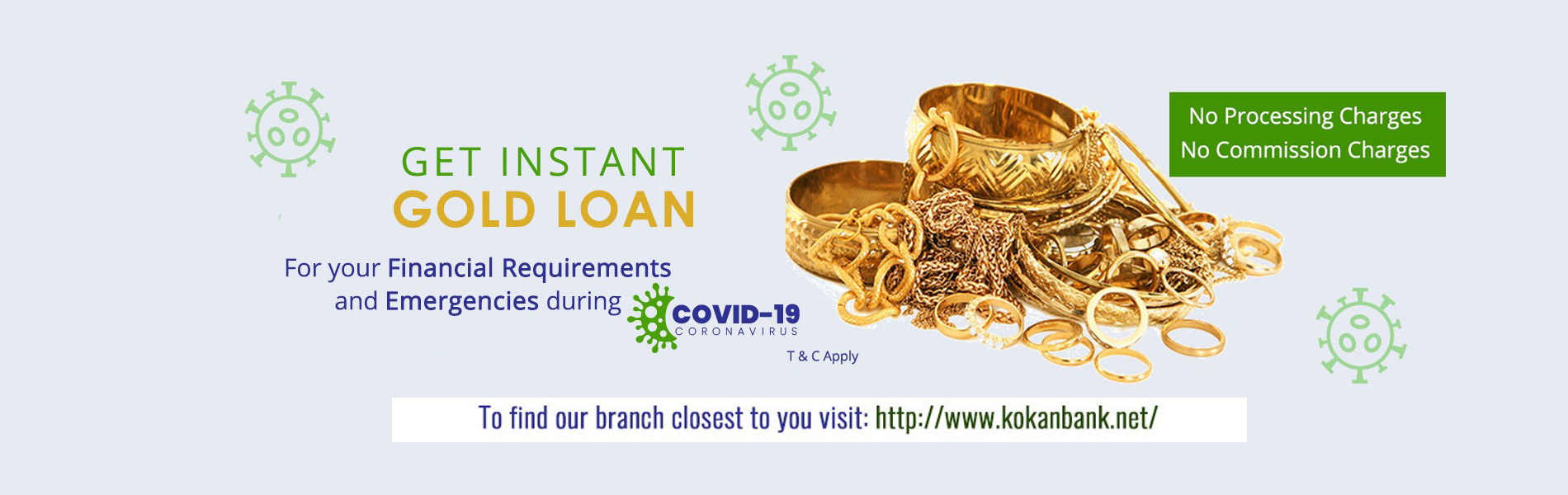 GET INSTANT
GOLD LOAN

For your Financial Requirements and Emergencies during COVID-19 CORONAVIRUS

T & C Apply

No Processing Charges
No Commission Charges

To find our branch closest to you visit: http://www.kokanbank.net/